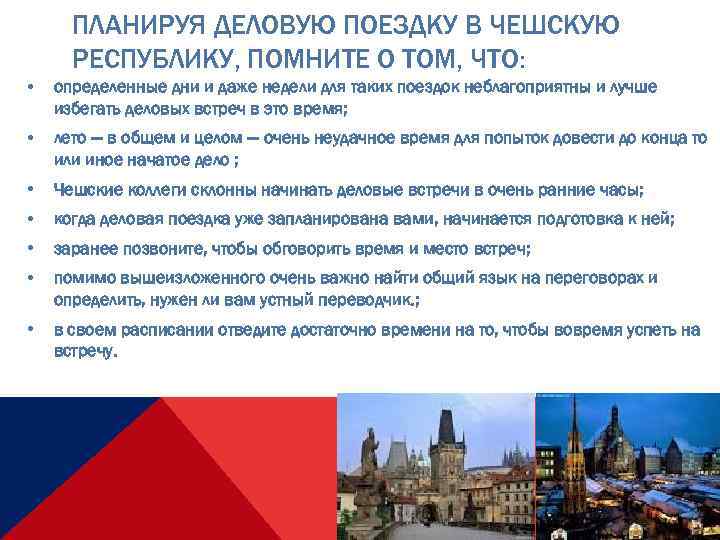 ПЛАНИРУЯ ДЕЛОВУЮ ПОЕЗДКУ В ЧЕШСКУЮ РЕСПУБЛИКУ, ПОМНИТЕ О ТОМ, ЧТО:

• определенные дни и даже недели для таких поездок неблагоприятны и лучше избегать деловых встреч в это время;

• лето — в общем и целом — очень неудачное время для попыток довести до конца то или иное начатое дело ;

• Чешские коллеги склонны начинать деловые встречи в очень ранние часы;

• когда деловая поездка уже запланирована вами, начинается подготовка к ней;

• заранее позвоните, чтобы обговорить время и место встреч;

• помимо вышеизложенного очень важно найти общий язык на переговорах и определить, нужен ли вам устный переводчик.;

• в своем расписании отведите достаточно времени на то, чтобы вовремя успеть на встречу.